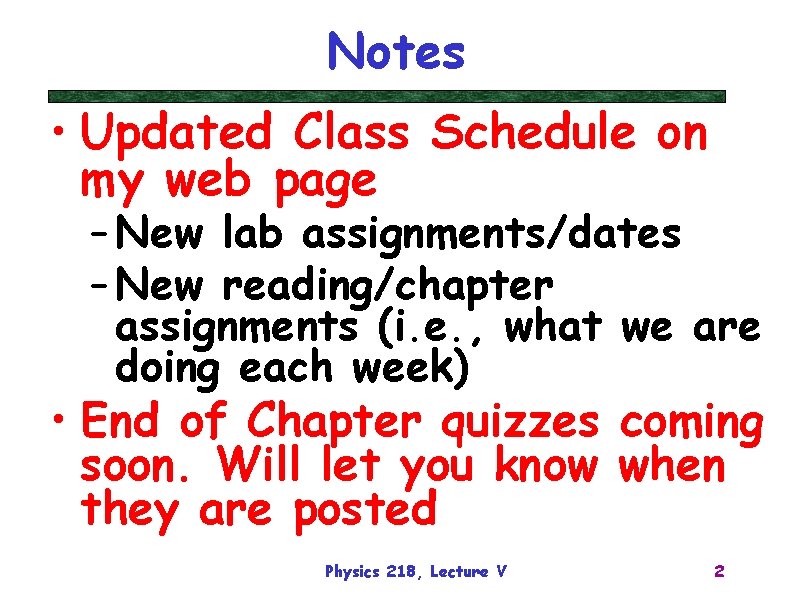 Notes

• Updated Class Schedule on my web page
– New lab assignments/dates
– New reading/chapter assignments (i.e., what we are doing each week)

• End of Chapter quizzes coming soon. Will let you know when they are posted

Physics 218, Lecture V

2